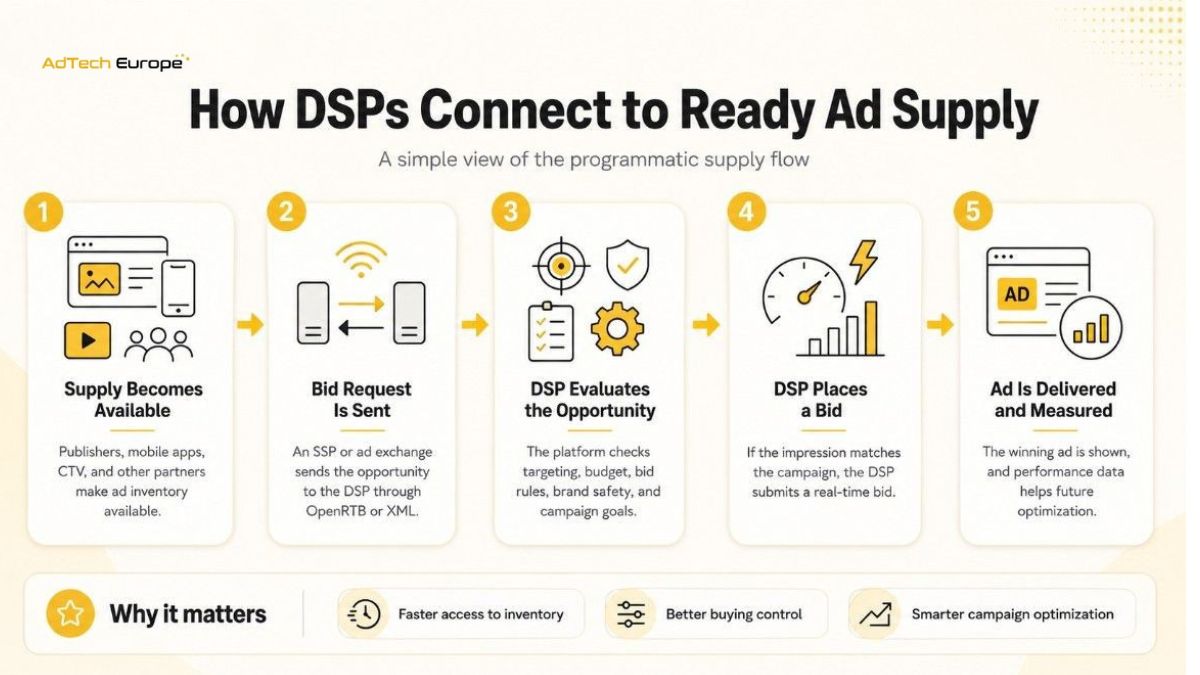 AdTech Europe

How DSPs Connect to Ready Ad Supply

A simple view of the programmatic supply flow

1

Supply Becomes Available

Publishers, mobile apps, CTV, and other partners make ad inventory available.

2

Bid Request Is Sent

An SSP or ad exchange sends the opportunity to the DSP through OpenRTB or XML.

3

DSP Evaluates the Opportunity

The platform checks targeting, budget, bid rules, brand safety, and campaign goals.

4

DSP Places a Bid

If the impression matches the campaign, the DSP submits a real-time bid.

5

AD

Ad Is Delivered and Measured

The winning ad is shown, and performance data helps future optimization.

Why it matters

Faster access to inventory

Better buying control

Smarter campaign optimization